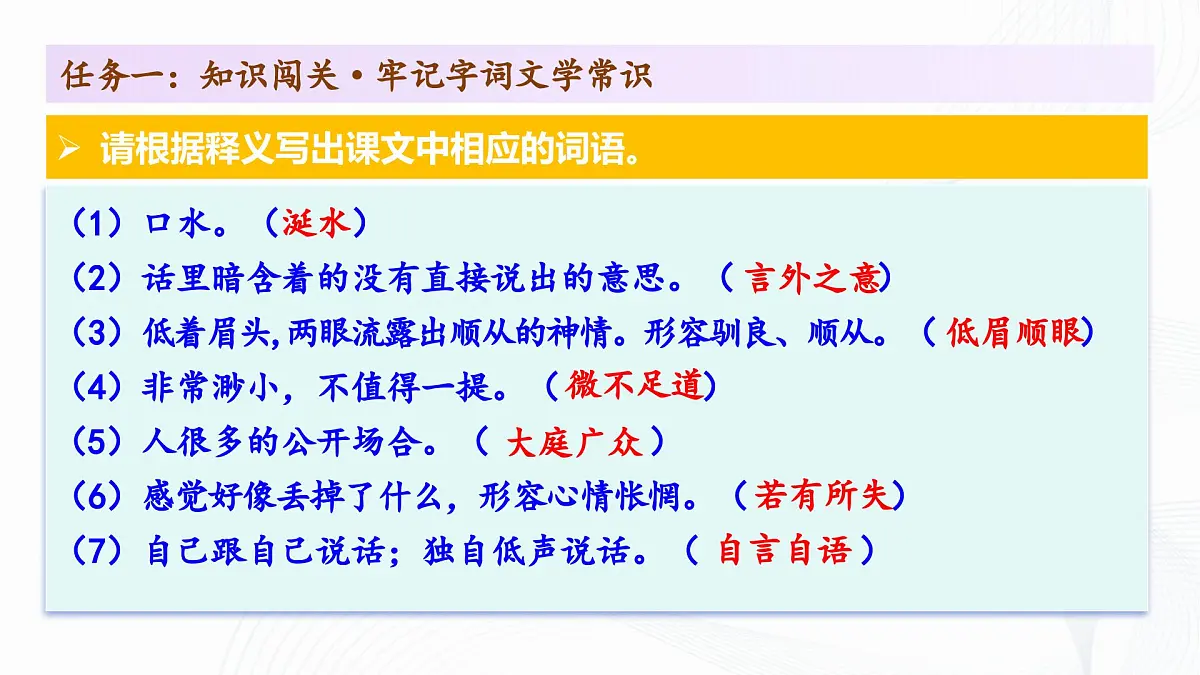 任务一：知识闯关·牢记字词文学常识

➢ 请根据释义写出课文中相应的词语。

（1）口水。（涎水）
（2）话里暗含着的没有直接说出的意思。（ 言外之意）
（3）低着眉头,两眼流露出顺从的神情。形容驯良、顺从。（ 低眉顺眼）
（4）非常渺小，不值得一提。（微不足道）
（5）人很多的公开场合。（ 大庭广众 ）
（6）感觉好像丢掉了什么，形容心情怅惘。（若有所失）
（7）自己跟自己说话；独自低声说话。（ 自言自语 ）